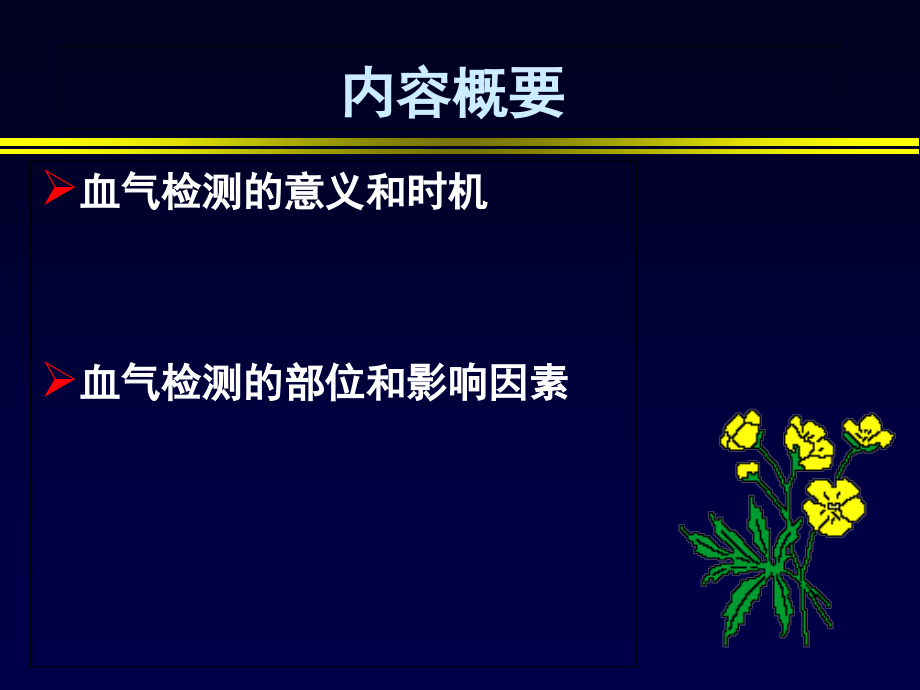 内容概要

➢血气检测的意义和时机

➢血气检测的部位和影响因素